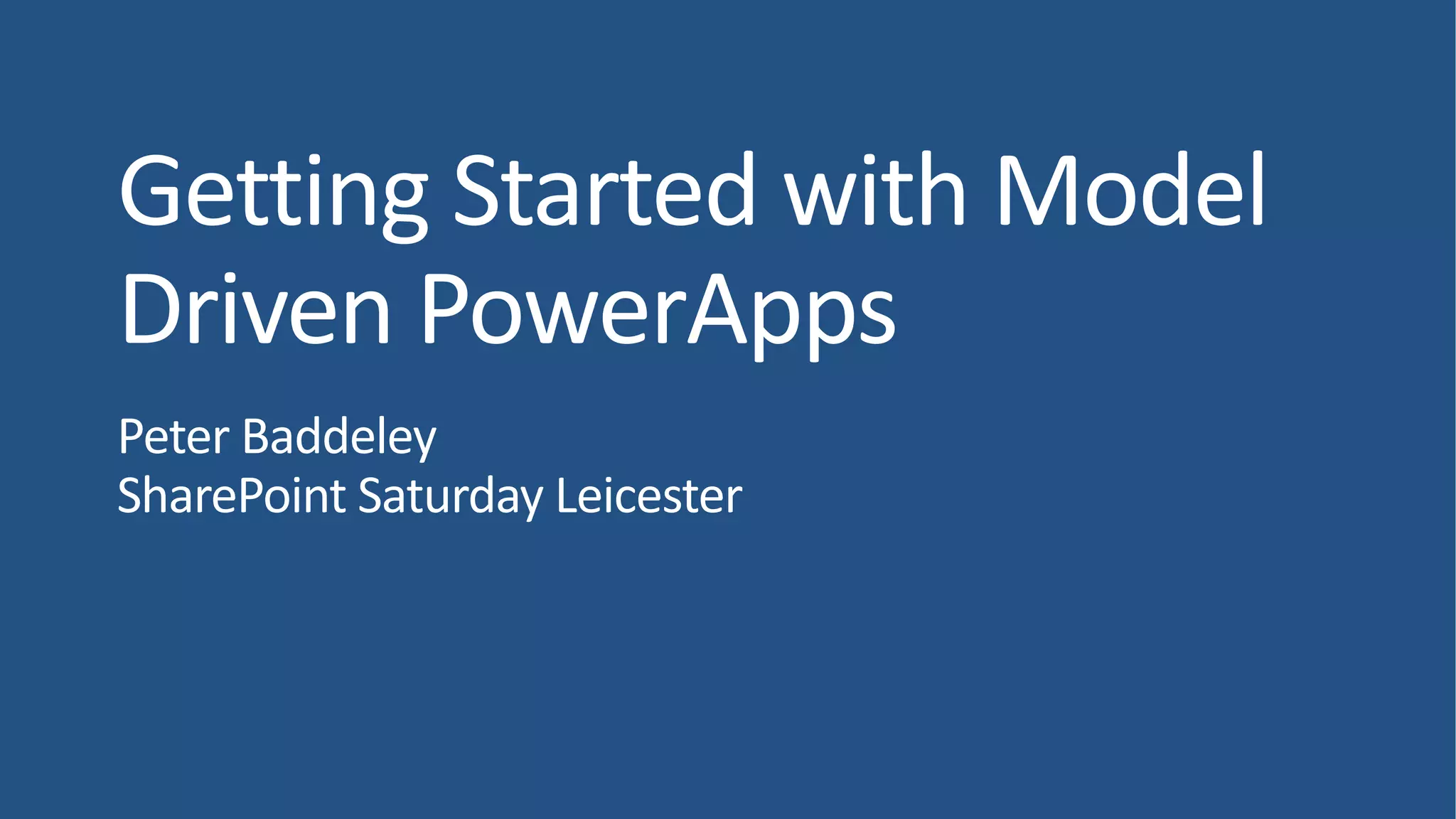 Getting Started with Model Driven PowerApps

Peter Baddeley
SharePoint Saturday Leicester